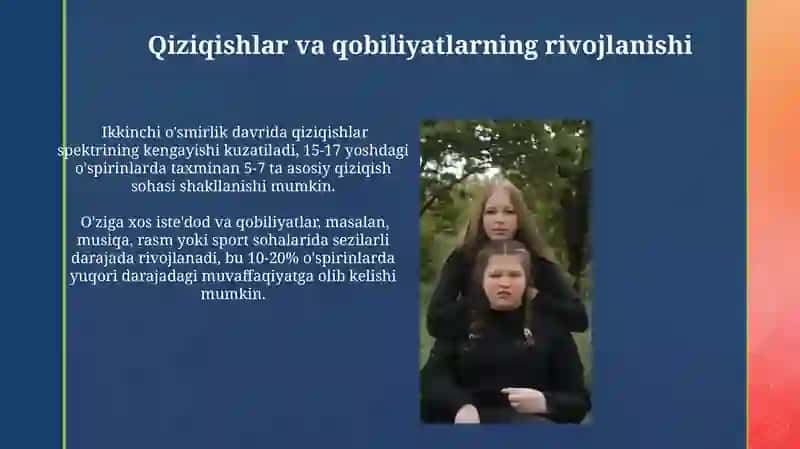 Qiziqishlar va qobiliyatlarning rivojlanishi

Ikkinchi o'smirlik davrida qiziqishlar spektrining kengayishi kuzatiladi, 15-17 yoshdagi o'spirinlarda taxminan 5-7 ta asosiy qiziqish sohasi shakllanishi mumkin.

O'ziga xos iste'dod va qobiliyatlar, masalan, musiqa, rasm yoki sport sohalarida sezilarli darajada rivojlanadi, bu 10-20% o'spirinlarda yuqori darajadagi muvaffaqiyatga olib kelishi mumkin.